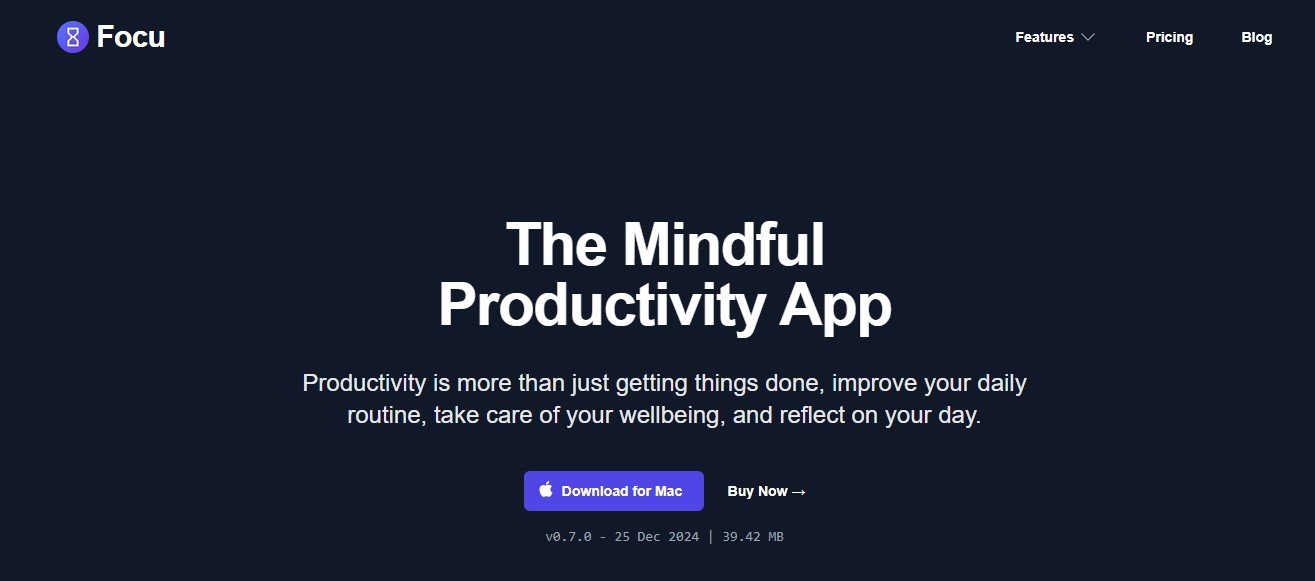 Focu

Features Pricing Blog

The Mindful Productivity App

Productivity is more than just getting things done, improve your daily routine, take care of your wellbeing, and reflect on your day.

Download for Mac

Buy Now →

v0.7.0 - 25 Dec 2024 | 39.42 MB